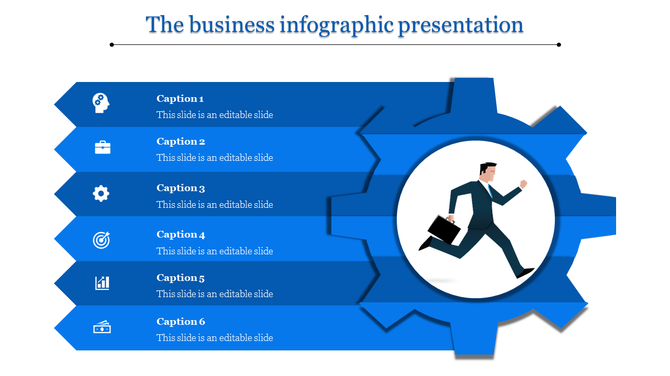 The business infographic presentation

Caption 1
This slide is an editable slide

Caption 2
This slide is an editable slide

Caption 3
This slide is an editable slide

Caption 4
This slide is an editable slide

Caption 5
This slide is an editable slide

Caption 6
This slide is an editable slide